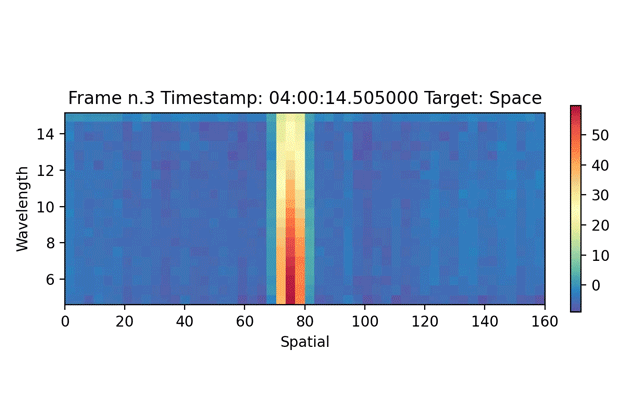 Frame n.3 Timestamp: 04:00:14.505000 Target: Space

Wavelength

14
12
10
8
6

0 20 40 60 80 100 120 140 160

Spatial

50
40
30
20
10
0